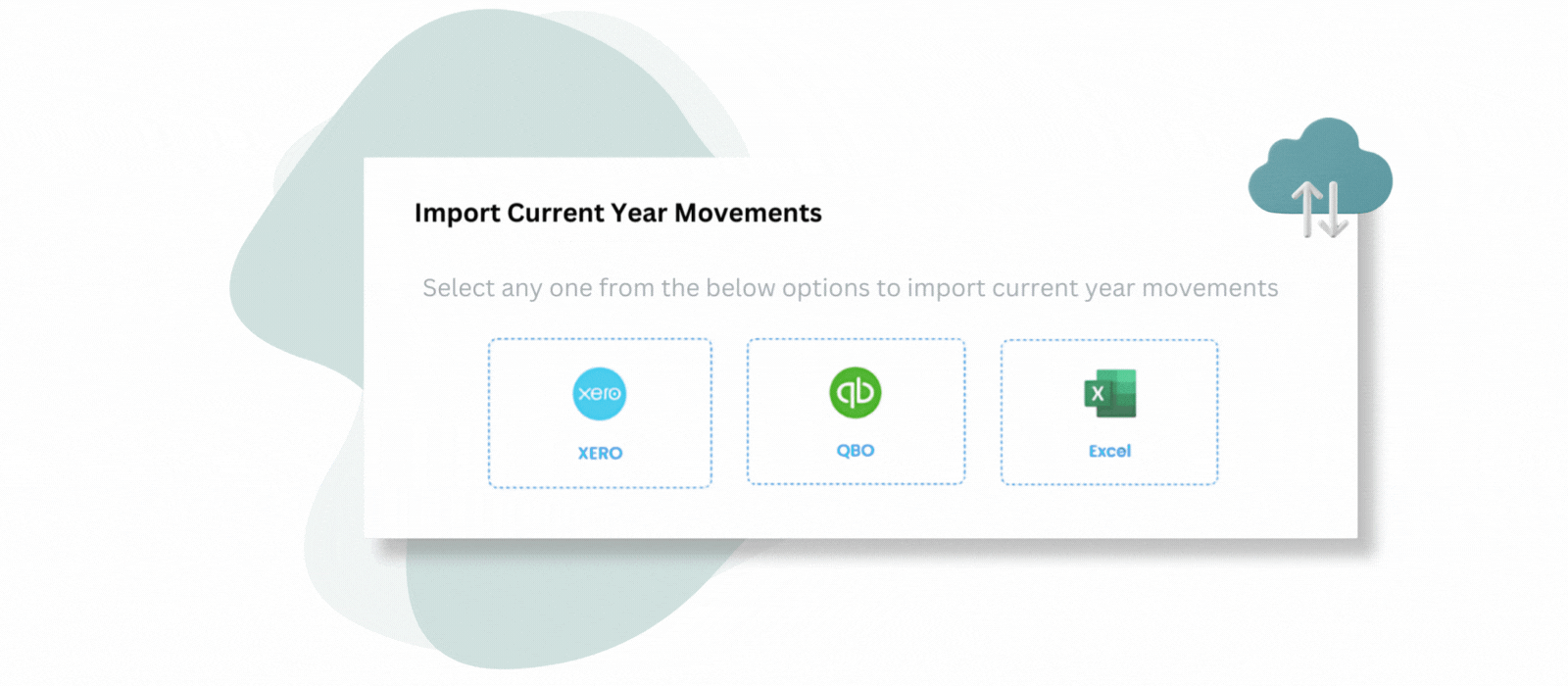 Import Current Year Movements

Select any one from the below options to import current year movements

xero

XERO

qb

QBO

X

Excel